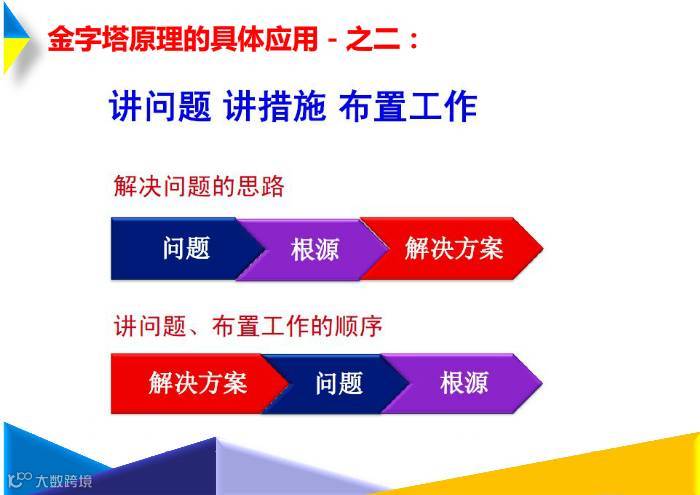 金字塔原理的具体应用 - 之二：

讲问题 讲措施 布置工作

解决问题的思路

问题 根源 解决方案

讲问题、布置工作的顺序

解决方案 问题 根源

大数跨境